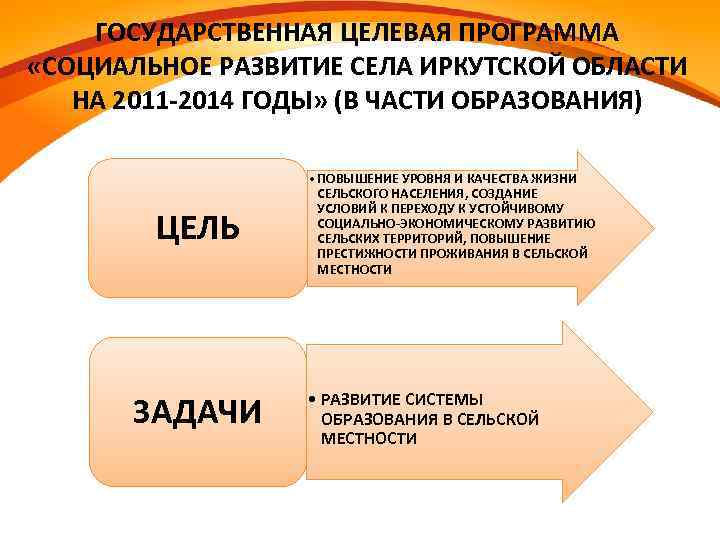 ГОСУДАРСТВЕННАЯ ЦЕЛЕВАЯ ПРОГРАММА «СОЦИАЛЬНОЕ РАЗВИТИЕ СЕЛА ИРКУТСКОЙ ОБЛАСТИ НА 2011-2014 ГОДЫ» (В ЧАСТИ ОБРАЗОВАНИЯ)

ЦЕЛЬ

• ПОВЫШЕНИЕ УРОВНЯ И КАЧЕСТВА ЖИЗНИ СЕЛЬСКОГО НАСЕЛЕНИЯ, СОЗДАНИЕ УСЛОВИЙ К ПЕРЕХОДУ К УСТОЙЧИВОМУ СОЦИАЛЬНО-ЭКОНОМИЧЕСКОМУ РАЗВИТИЮ СЕЛЬСКИХ ТЕРРИТОРИЙ, ПОВЫШЕНИЕ ПРЕСТИЖНОСТИ ПРОЖИВАНИЯ В СЕЛЬСКОЙ МЕСТНОСТИ

ЗАДАЧИ

• РАЗВИТИЕ СИСТЕМЫ ОБРАЗОВАНИЯ В СЕЛЬСКОЙ МЕСТНОСТИ